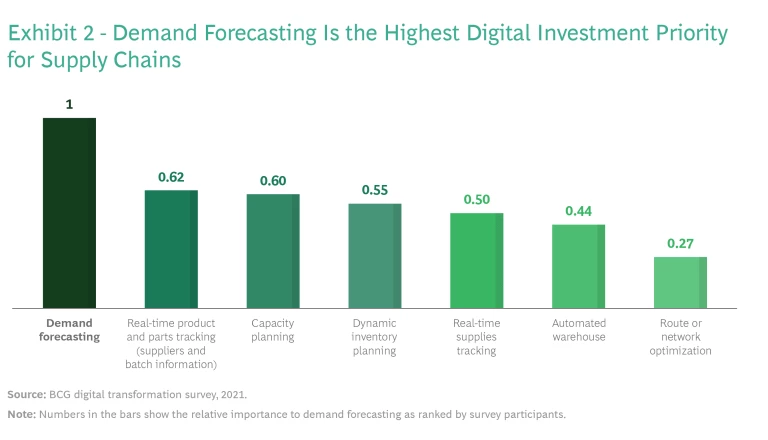 Exhibit 2 - Demand Forecasting Is the Highest Digital Investment Priority for Supply Chains

1

0.62

0.60

0.55

0.50

0.44

0.27

Demand forecasting

Real-time product and parts tracking (suppliers and batch information)

Capacity planning

Dynamic inventory planning

Real-time supplies tracking

Automated warehouse

Route or network optimization

Source: BCG digital transformation survey, 2021.

Note: Numbers in the bars show the relative importance to demand forecasting as ranked by survey participants.